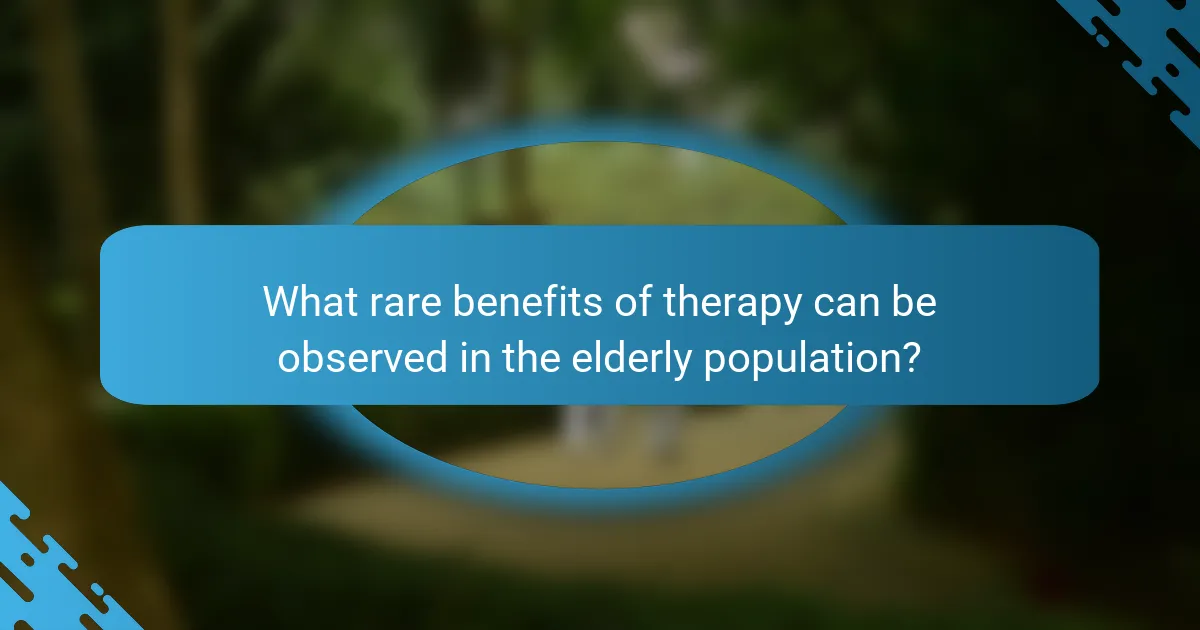 What rare benefits of therapy can be observed in the elderly population?